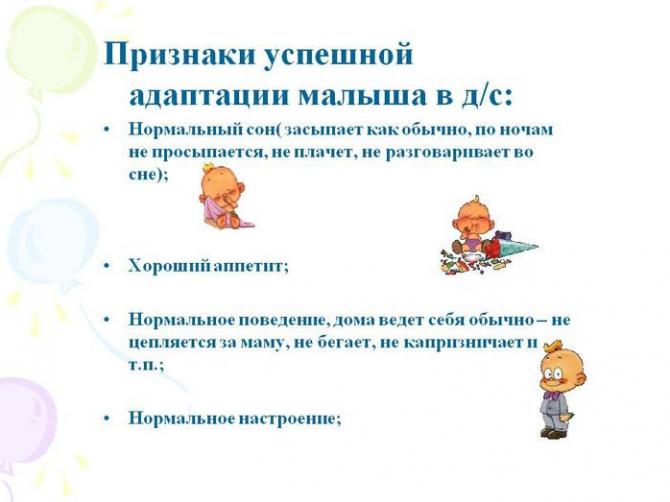 Признаки успешной адаптации малыша в д/с:

• Нормальный сон( засыпает как обычно, по ночам не просыпается, не плачет, не разговаривает во сне);

• Хороший аппетит;

• Нормальное поведение, дома ведет себя обычно – не цепляется за маму, не бегает, не капризничает и т.п.;

• Нормальное настроение;